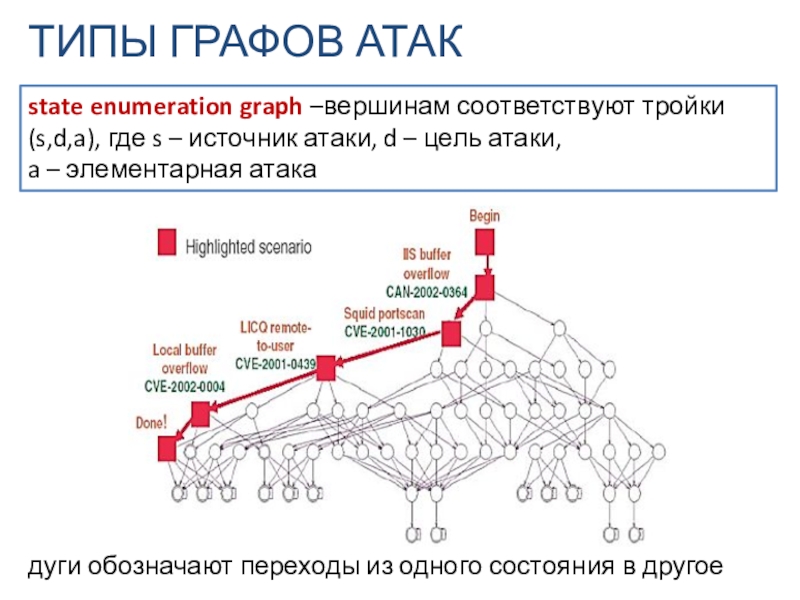 ТИПЫ ГРАФОВ АТАК

state enumeration graph –вершинам соответствуют тройки (s,d,a), где s – источник атаки, d – цель атаки, a – элементарная атака

Highlighted scenario

Begin

IIS buffer overflow
CAN-2002-0364

Squid portscan
CVE-2001-1030

LICQ remote-to-user
CVE-2001-0439

Local buffer overflow
CVE-2002-0004

Done!

дуги обозначают переходы из одного состояния в другое